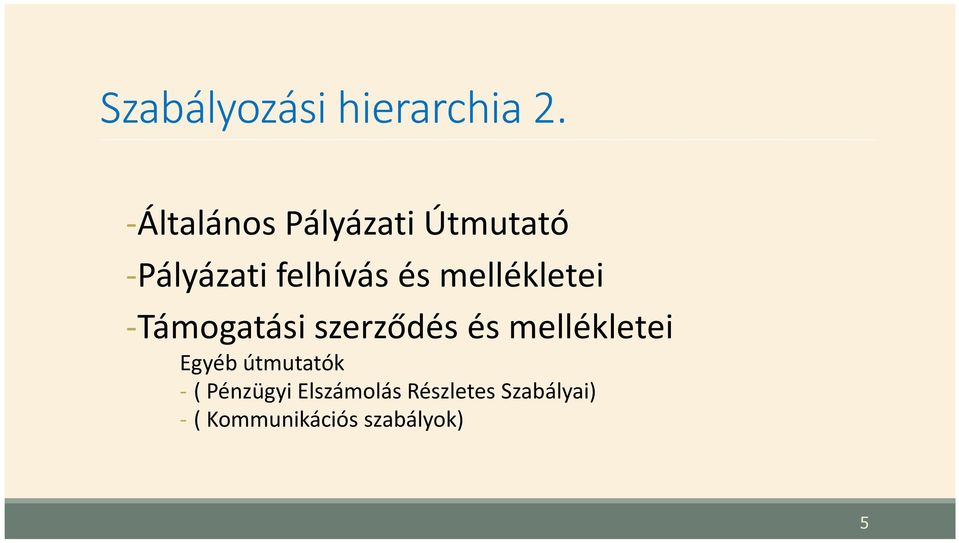 Szabályozási hierarchia 2.

-Általános Pályázati Útmutató
-Pályázati felhívás és mellékletei
-Támogatási szerződés és mellékletei
Egyéb útmutatók
- ( Pénzügyi Elszámolás Részletes Szabályai)
- ( Kommunikációs szabályok)

5